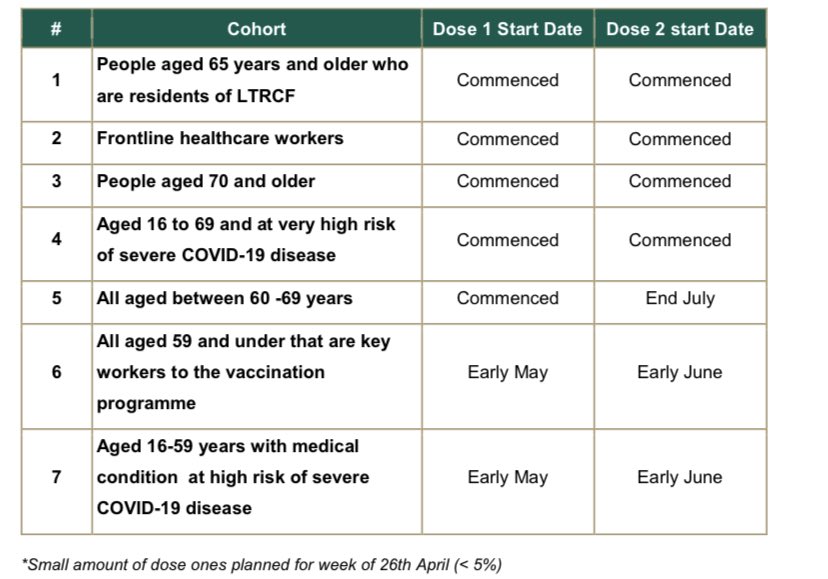 | # | Cohort | Dose 1 Start Date | Dose 2 start Date |
|---|---|---|---|
| 1 | People aged 65 years and older who are residents of LTRCF | Commenced | Commenced |
| 2 | Frontline healthcare workers | Commenced | Commenced |
| 3 | People aged 70 and older | Commenced | Commenced |
| 4 | Aged 16 to 69 and at very high risk of severe COVID-19 disease | Commenced | Commenced |
| 5 | All aged between 60 -69 years | Commenced | End July |
| 6 | All aged 59 and under that are key workers to the vaccination programme | Early May | Early June |
| 7 | Aged 16-59 years with medical condition at high risk of severe COVID-19 disease | Early May | Early June |

*Small amount of dose ones planned for week of 26th April (< 5%)